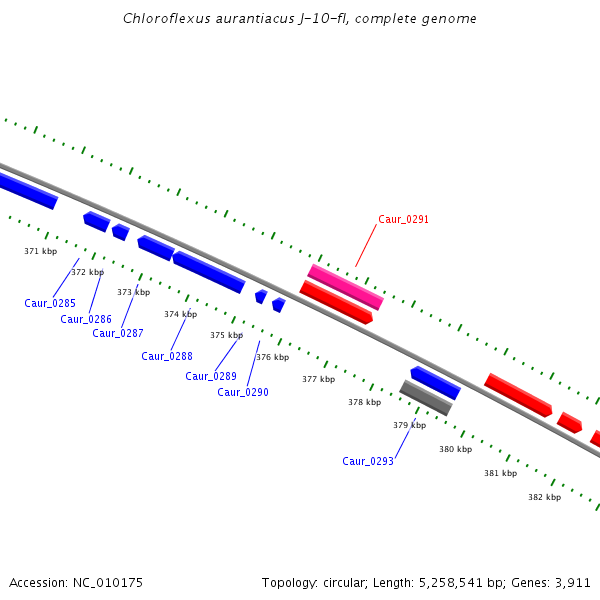 Chloroflexus aurantiacus J-10-fl, complete genome

Caur_0291

371 kbp
372 kbp
373 kbp
374 kbp
375 kbp
376 kbp
377 kbp
378 kbp
379 kbp
380 kbp
381 kbp
382 kbp

Caur_0285
Caur_0286
Caur_0287
Caur_0288
Caur_0289
Caur_0290
Caur_0293

Accession: NC_010175

Topology: circular; Length: 5,258,541 bp; Genes: 3,911